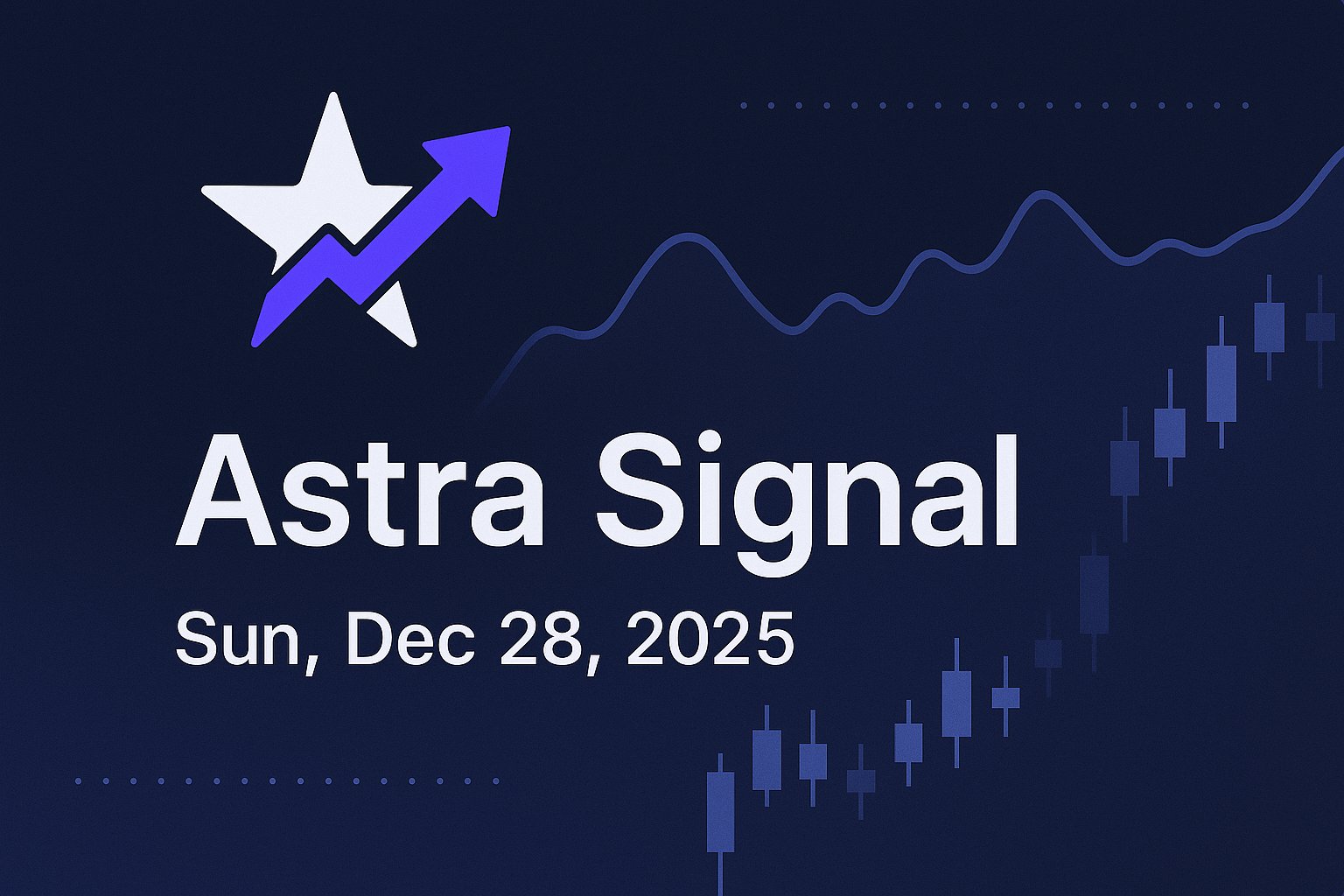 Astra Signal

Sun, Dec 28, 2025